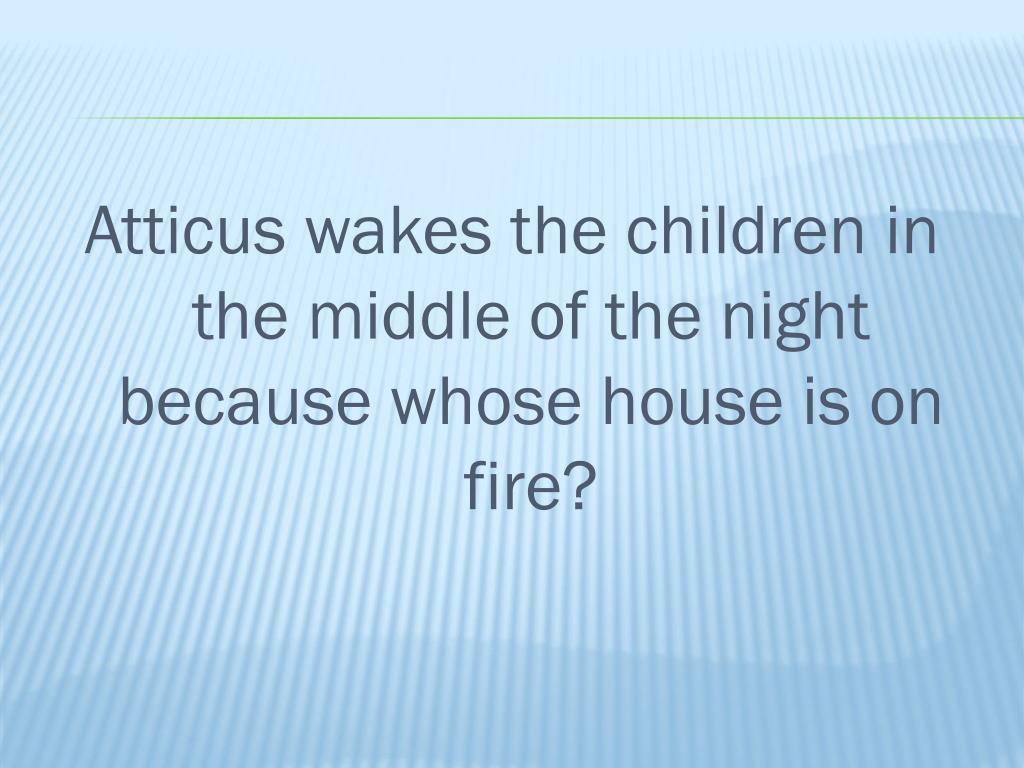 Atticus wakes the children in the middle of the night because whose house is on fire?